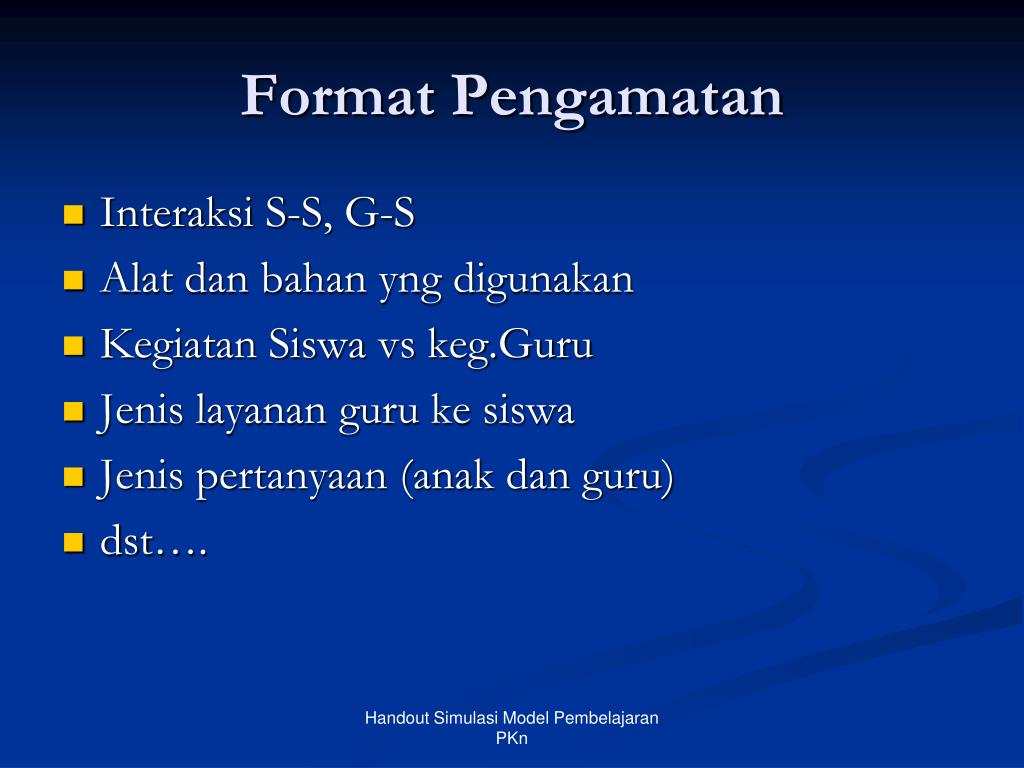 Format Pengamatan

- Interaksi S-S, G-S
- Alat dan bahan yng digunakan
- Kegiatan Siswa vs keg.Guru
- Jenis layanan guru ke siswa
- Jenis pertanyaan (anak dan guru)
- dst….

Handout Simulasi Model Pembelajaran PKn